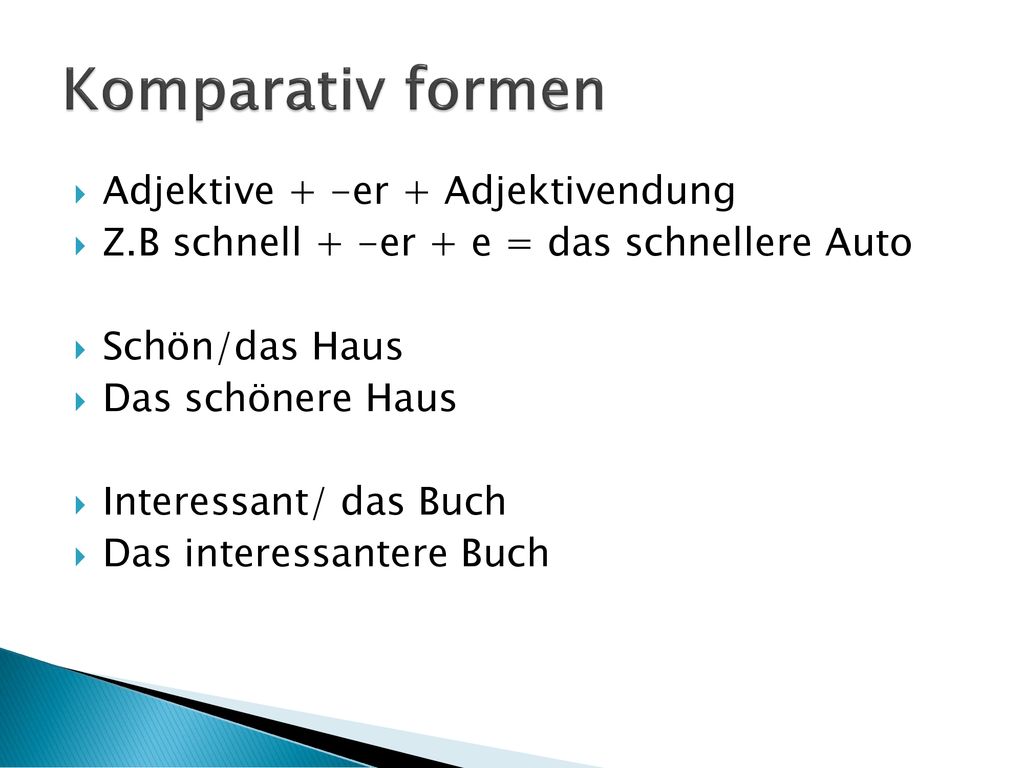 Komparativ formen

Adjektive + -er + Adjektivendung
Z.B schnell + -er + e = das schnellere Auto

Schön/das Haus
Das schönere Haus

Interessant/ das Buch
Das interessantere Buch